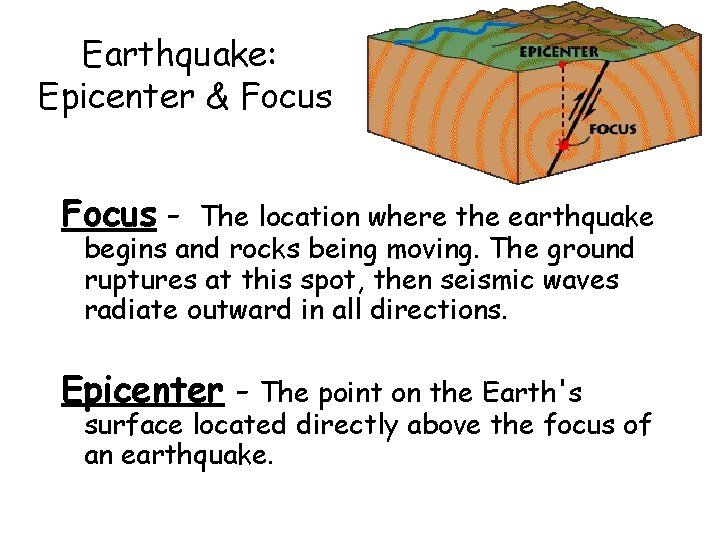 Earthquake:
Epicenter & Focus

EPICENTER

FOCUS

Focus - The location where the earthquake begins and rocks being moving. The ground ruptures at this spot, then seismic waves radiate outward in all directions.

Epicenter - The point on the Earth's surface located directly above the focus of an earthquake.